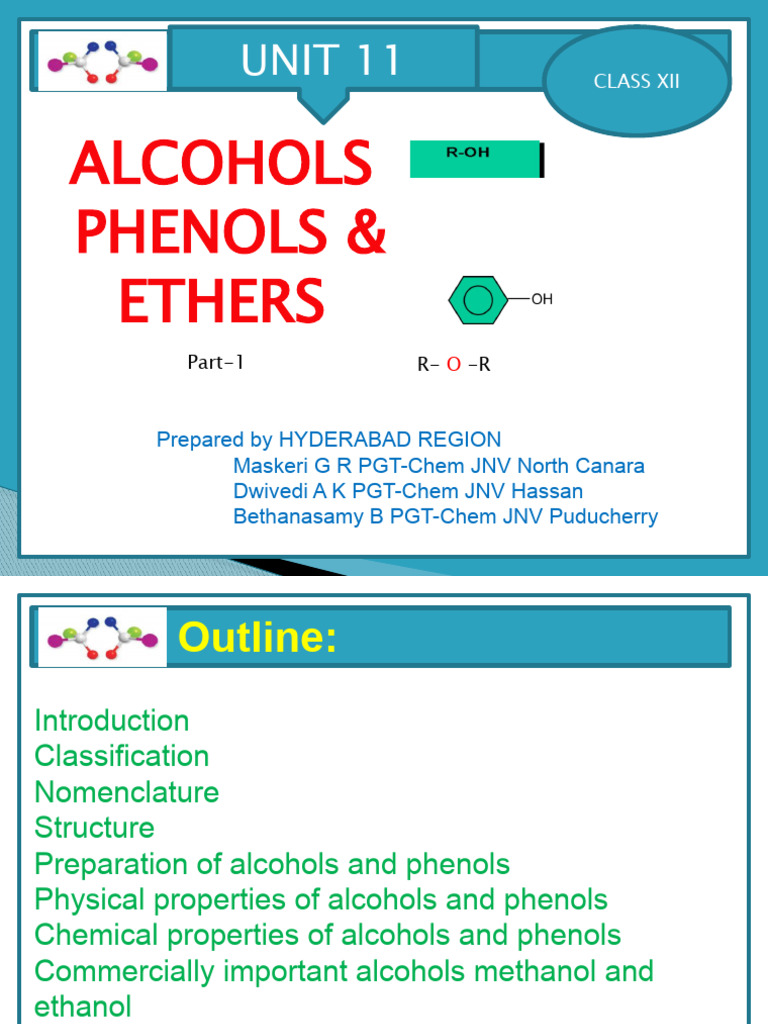 UNIT 11

CLASS XII

ALCOHOLS PHENOLS & ETHERS

R-OH

OH

Part-1

R- O -R

Prepared by HYDERABAD REGION
Maskeri G R PGT-Chem JNV North Canara
Dwivedi A K PGT-Chem JNV Hassan
Bethanasamy B PGT-Chem JNV Puducherry

Outline:

Introduction
Classification
Nomenclature
Structure
Preparation of alcohols and phenols
Physical properties of alcohols and phenols
Chemical properties of alcohols and phenols
Commercially important alcohols methanol and ethanol